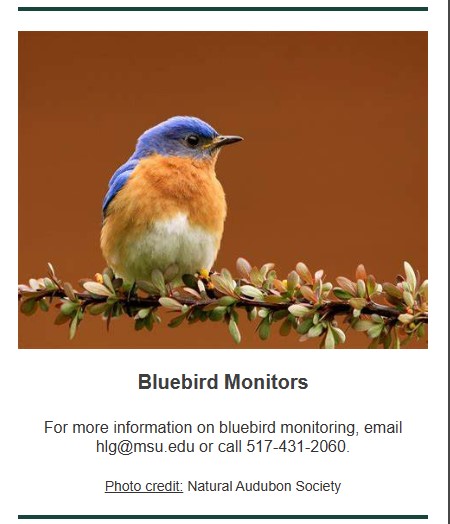 Bluebird Monitors

For more information on bluebird monitoring, email hlg@msu.edu or call 517-431-2060.

Photo credit: Natural Audubon Society